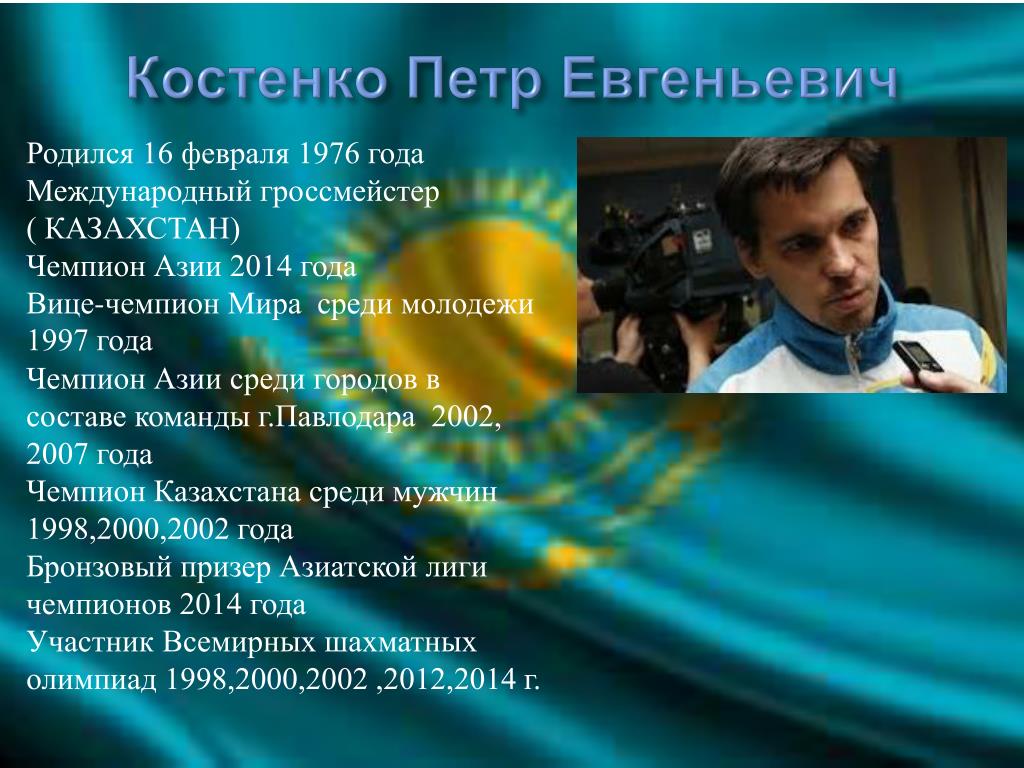 Костенко Петр Евгеньевич

Родился 16 февраля 1976 года
Международный гроссмейстер ( КАЗАХСТАН)
Чемпион Азии 2014 года
Вице-чемпион Мира среди молодежи 1997 года
Чемпион Азии среди городов в составе команды г.Павлодара 2002, 2007 года
Чемпион Казахстана среди мужчин 1998,2000,2002 года
Бронзовый призер Азиатской лиги чемпионов 2014 года
Участник Всемирных шахматных олимпиад 1998,2000,2002 ,2012,2014 г.